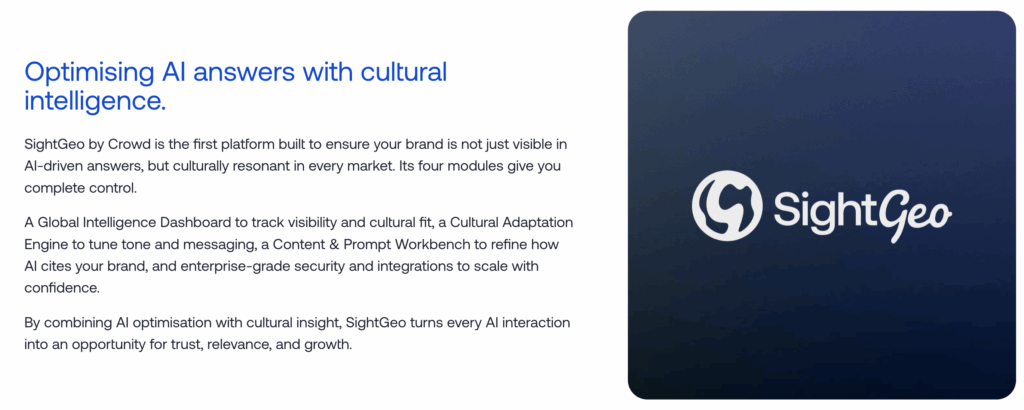 Optimising AI answers with cultural intelligence.

SightGeo by Crowd is the first platform built to ensure your brand is not just visible in AI-driven answers, but culturally resonant in every market. Its four modules give you complete control.

A Global Intelligence Dashboard to track visibility and cultural fit, a Cultural Adaptation Engine to tune tone and messaging, a Content & Prompt Workbench to refine how AI cites your brand, and enterprise-grade security and integrations to scale with confidence.

By combining AI optimisation with cultural insight, SightGeo turns every AI interaction into an opportunity for trust, relevance, and growth.

SightGeo